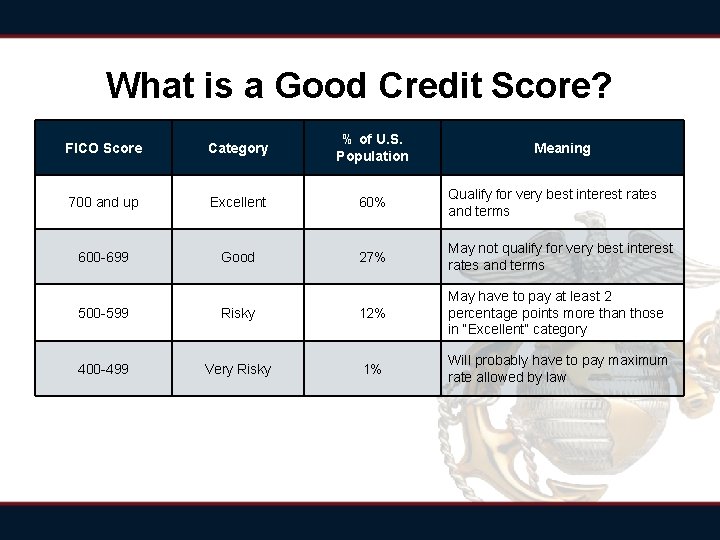 What is a Good Credit Score?

| FICO Score | Category | % of U.S. Population | Meaning |
|---|---|---|---|
| 700 and up | Excellent | 60% | Qualify for very best interest rates and terms |
| 600-699 | Good | 27% | May not qualify for very best interest rates and terms |
| 500-599 | Risky | 12% | May have to pay at least 2 percentage points more than those in "Excellent" category |
| 400-499 | Very Risky | 1% | Will probably have to pay maximum rate allowed by law |